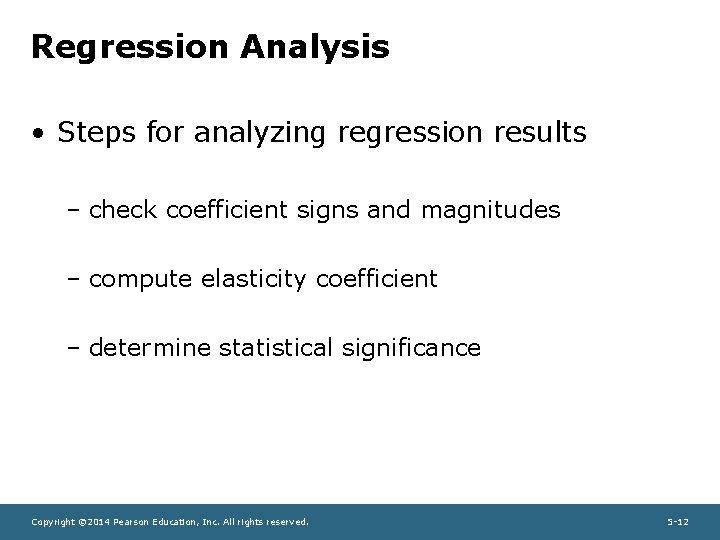 Regression Analysis

• Steps for analyzing regression results

– check coefficient signs and magnitudes

– compute elasticity coefficient

– determine statistical significance

Copyright ©2014 Pearson Education, Inc. All rights reserved.

5-12